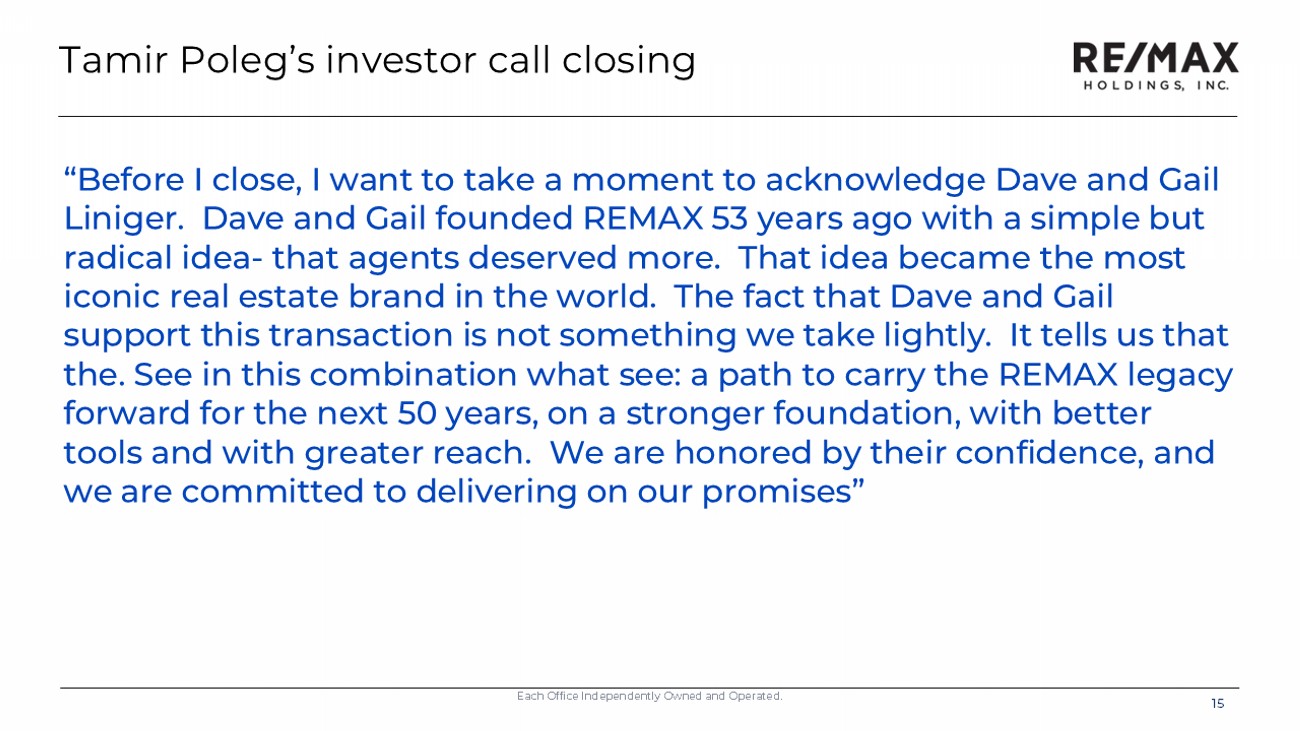 Tamir Poleg's investor call closing

RE/MAX
HOLDINGS, INC.

"Before I close, I want to take a moment to acknowledge Dave and Gail Liniger. Dave and Gail founded REMAX 53 years ago with a simple but radical idea- that agents deserved more. That idea became the most iconic real estate brand in the world. The fact that Dave and Gail support this transaction is not something we take lightly. It tells us that the. See in this combination what see: a path to carry the REMAX legacy forward for the next 50 years, on a stronger foundation, with better tools and with greater reach. We are honored by their confidence, and we are committed to delivering on our promises"

Each Office Independently Owned and Operated.

15